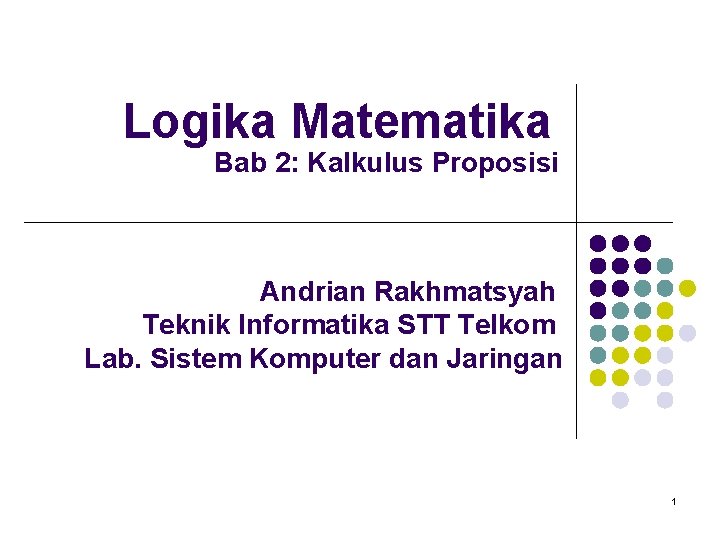 Logika Matematika
Bab 2: Kalkulus Proposisi

Andrian Rakhmatsyah
Teknik Informatika STT Telkom
Lab. Sistem Komputer dan Jaringan

1